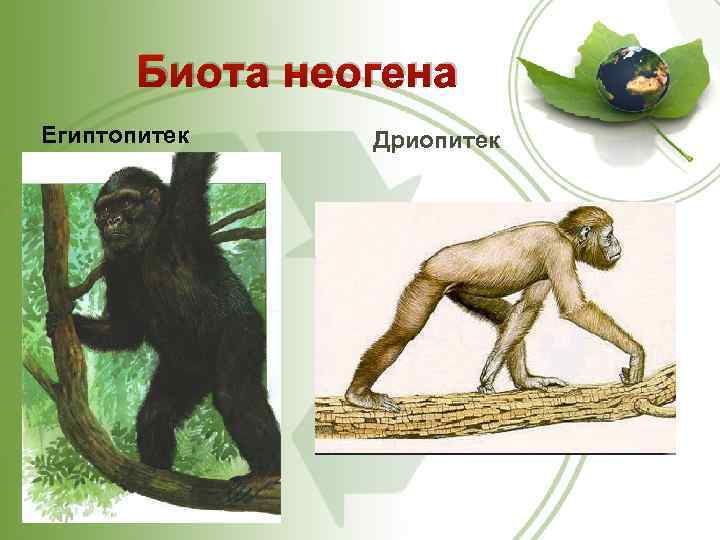 Биота неогена

Египтопитек

Дриопитек